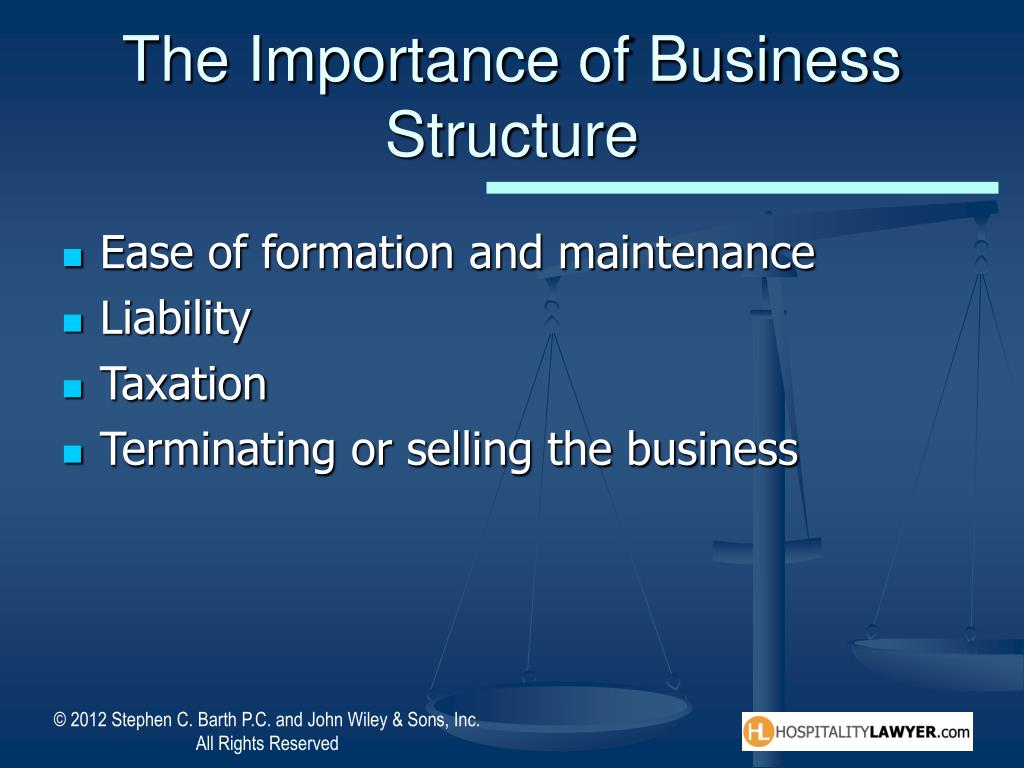 The Importance of Business Structure

- Ease of formation and maintenance
- Liability
- Taxation
- Terminating or selling the business

© 2012 Stephen C. Barth P.C. and John Wiley & Sons, Inc. All Rights Reserved

HL HOSPITALITYLAWYER.com